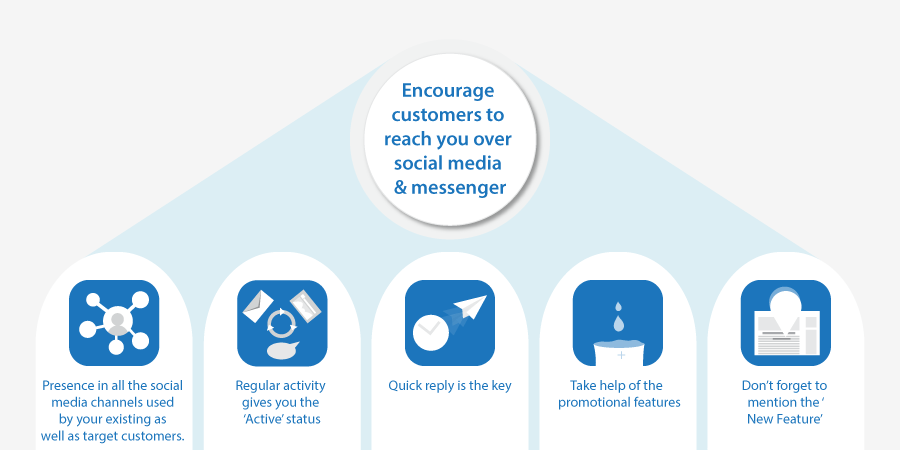 Encourage customers to reach you over social media & messenger

Presence in all the social media channels used by your existing as well as target customers.

Regular activity gives you the 'Active' status

Quick reply is the key

Take help of the promotional features

Don't forget to mention the ' New Feature'